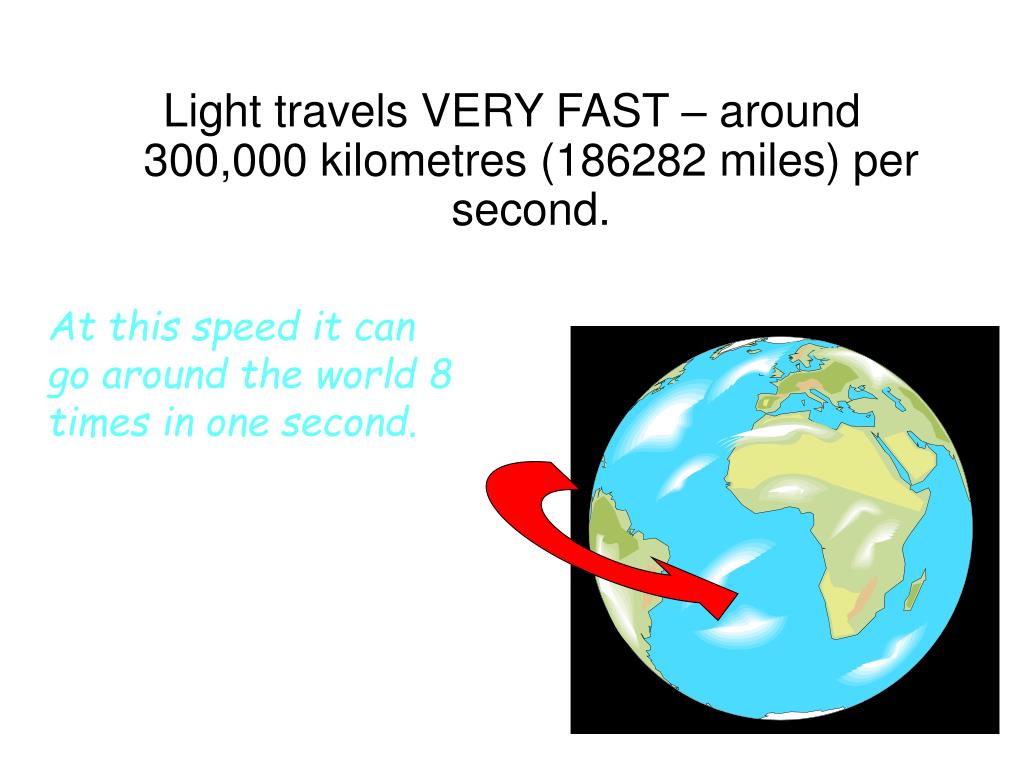 Light travels VERY FAST – around 300,000 kilometres (186282 miles) per second.

At this speed it can go around the world 8 times in one second.